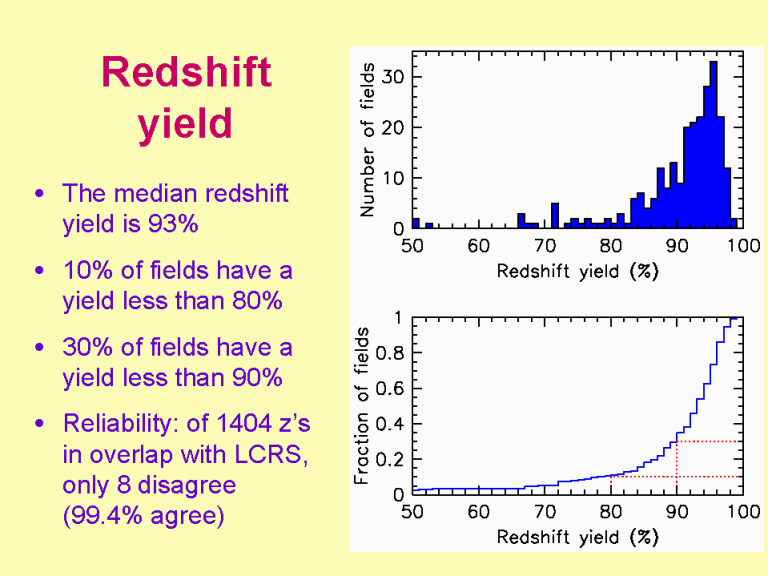 Redshift yield

• The median redshift yield is 93%

• 10% of fields have a yield less than 80%

• 30% of fields have a yield less than 90%

• Reliability: of 1404 z's in overlap with LCRS, only 8 disagree (99.4% agree)

Number of fields
30
20
10
0
50 60 70 80 90 100
Redshift yield (%)

Fraction of fields
1
0.8
0.6
0.4
0.2
0
50 60 70 80 90 100
Redshift yield (%)